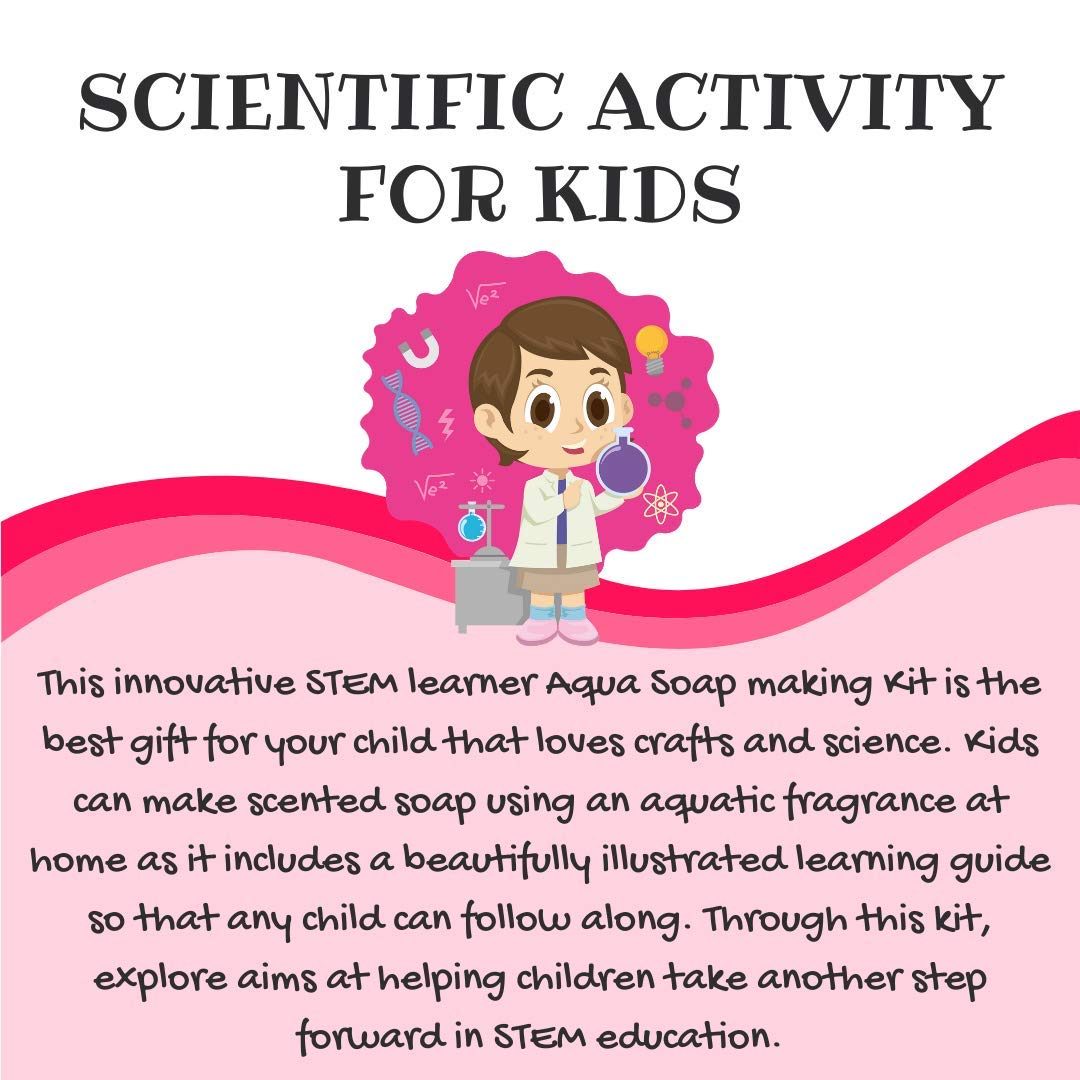 SCIENTIFIC ACTIVITY FOR KIDS

$\sqrt{e^2}$

$\sqrt{e^2}$

This innovative STEM learner Aqua Soap making Kit is the best gift for your child that loves crafts and science. Kids can make scented soap using an aquatic fragrance at home as it includes a beautifully illustrated learning guide so that any child can follow along. Through this kit, explore aims at helping children take another step forward in STEM education.